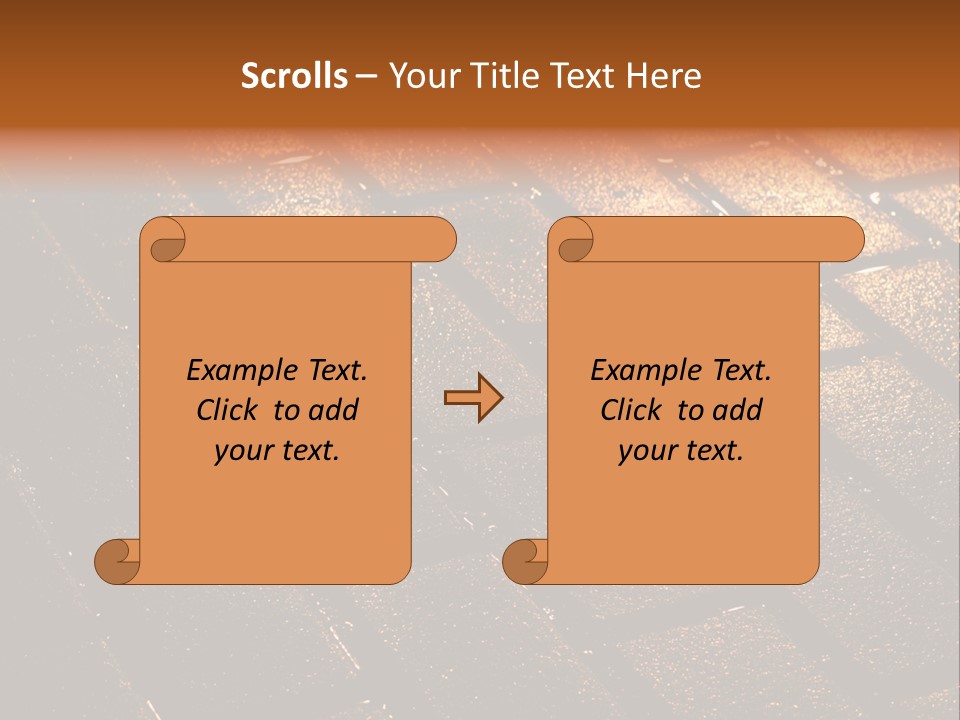 Scrolls – Your Title Text Here

Example Text. Click to add your text.

Example Text. Click to add your text.